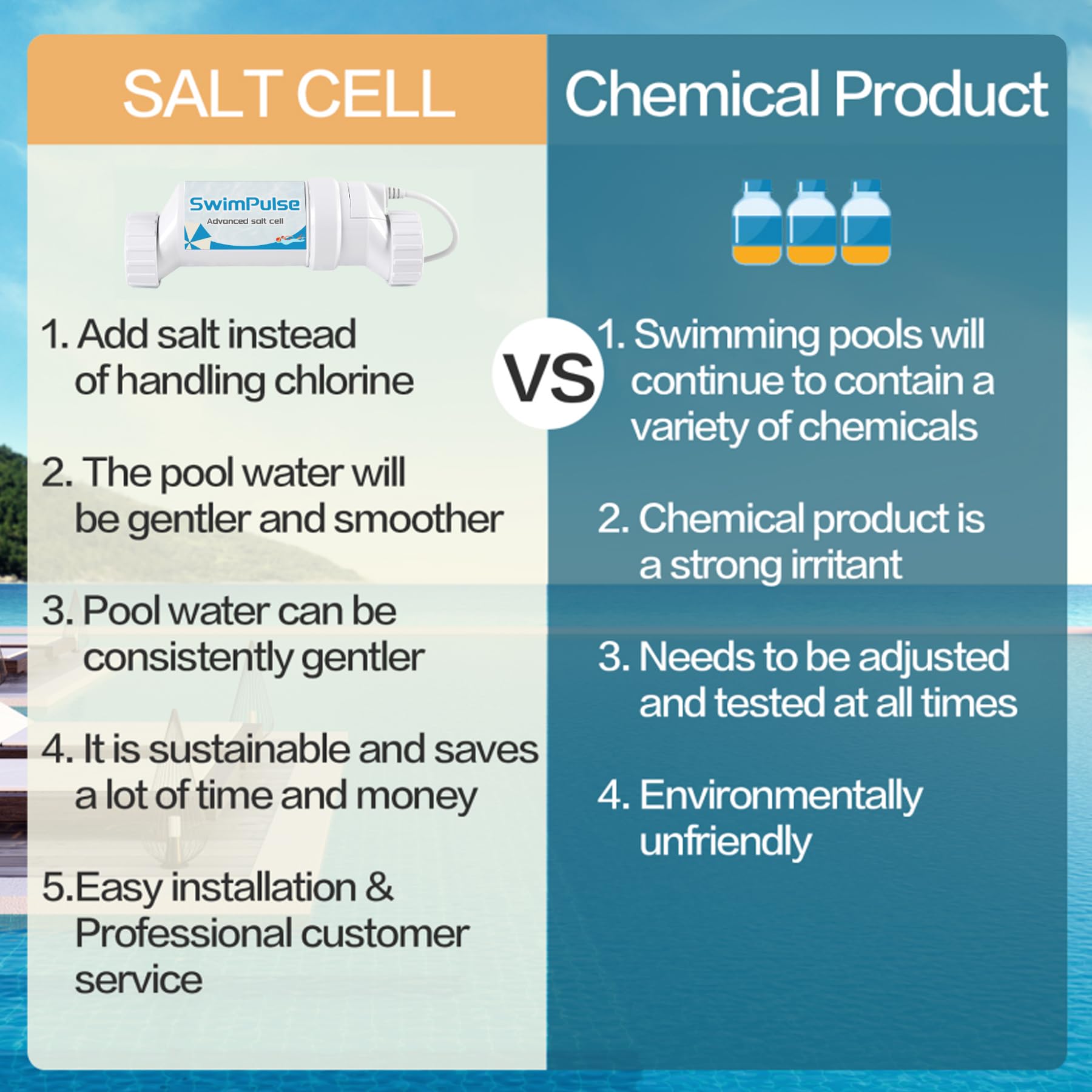 SALT CELL

SwimPulse
Advanced salt cell

1. Add salt instead of handling chlorine

2. The pool water will be gentler and smoother

3. Pool water can be consistently gentler

4. It is sustainable and saves a lot of time and money

5.Easy installation & Professional customer service

VS

Chemical Product

1. Swimming pools will continue to contain a variety of chemicals

2. Chemical product is a strong irritant

3. Needs to be adjusted and tested at all times

4. Environmentally unfriendly